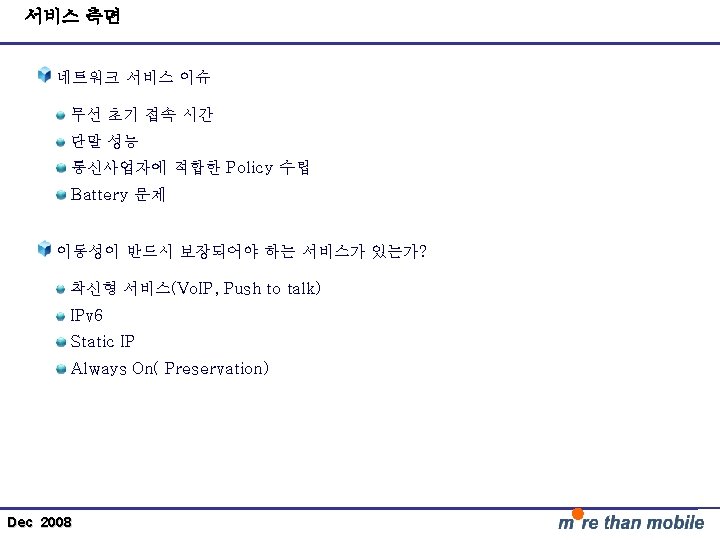 서비스 측면

네트워크 서비스 이슈

무선 초기 접속 시간

단말 성능

통신사업자에 적합한 Policy 수립

Battery 문제

이동성이 반드시 보장되어야 하는 서비스가 있는가?

착신형 서비스(VoIP, Push to talk)

IPv6

Static IP

Always On( Preservation)

Dec 2008

more than mobile